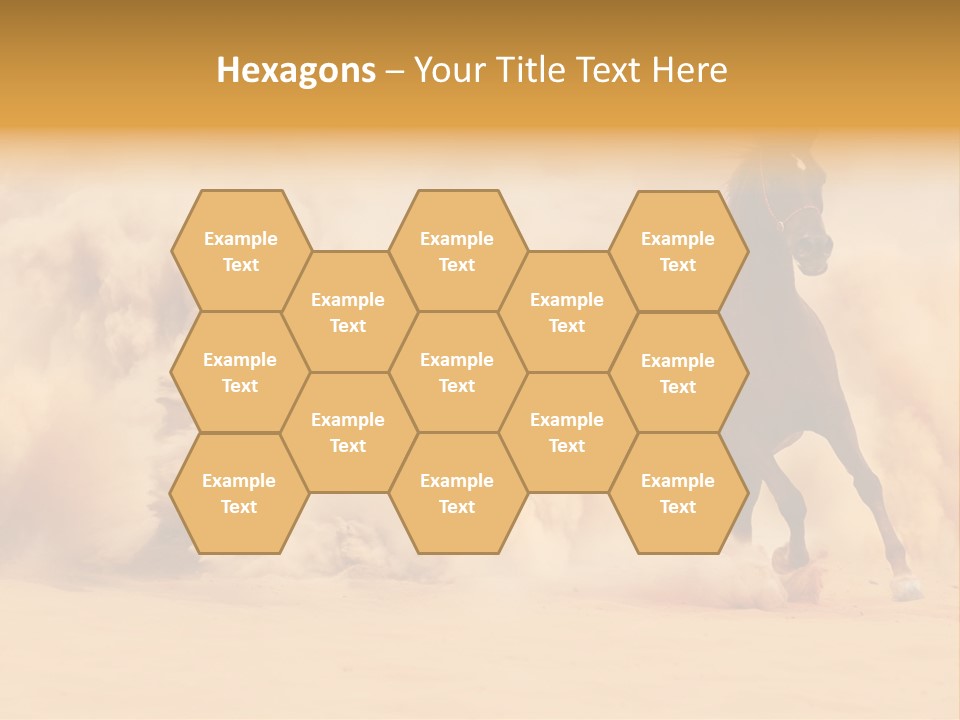 Hexagons – Your Title Text Here

Example Text

Example Text

Example Text

Example Text

Example Text

Example Text

Example Text

Example Text

Example Text

Example Text

Example Text

Example Text

Example Text